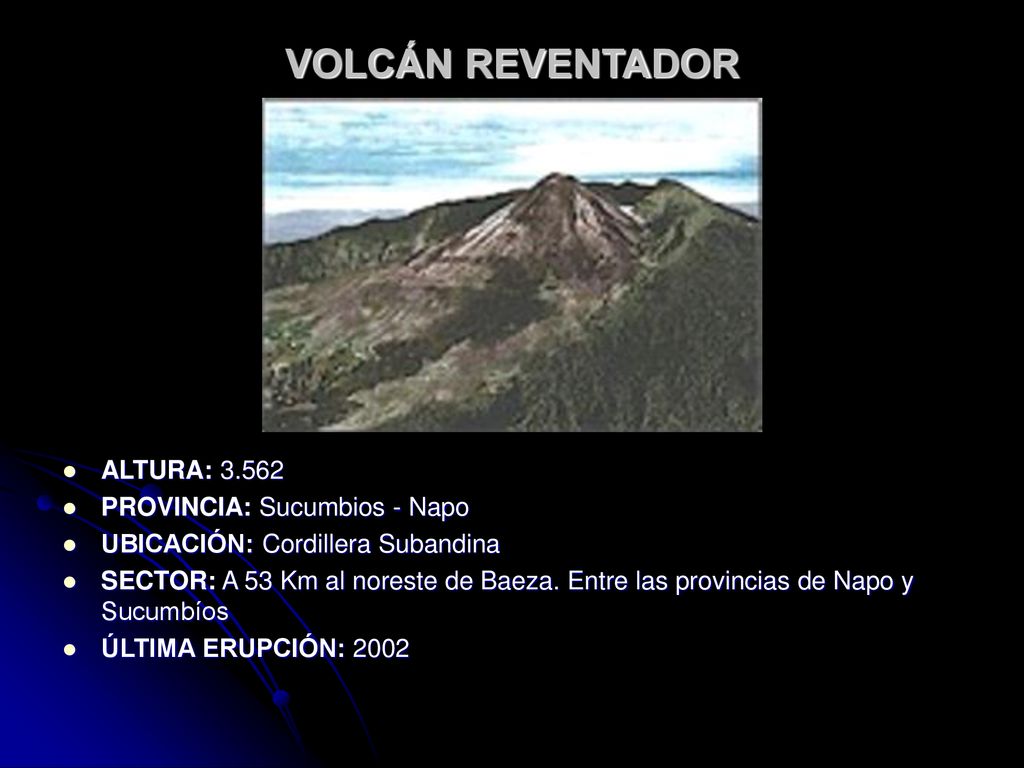 VOLCÁN REVENTADOR

- ALTURA: 3.562
- PROVINCIA: Sucumbios - Napo
- UBICACIÓN: Cordillera Subandina
- SECTOR: A 53 Km al noreste de Baeza. Entre las provincias de Napo y Sucumbíos
- ÚLTIMA ERUPCIÓN: 2002